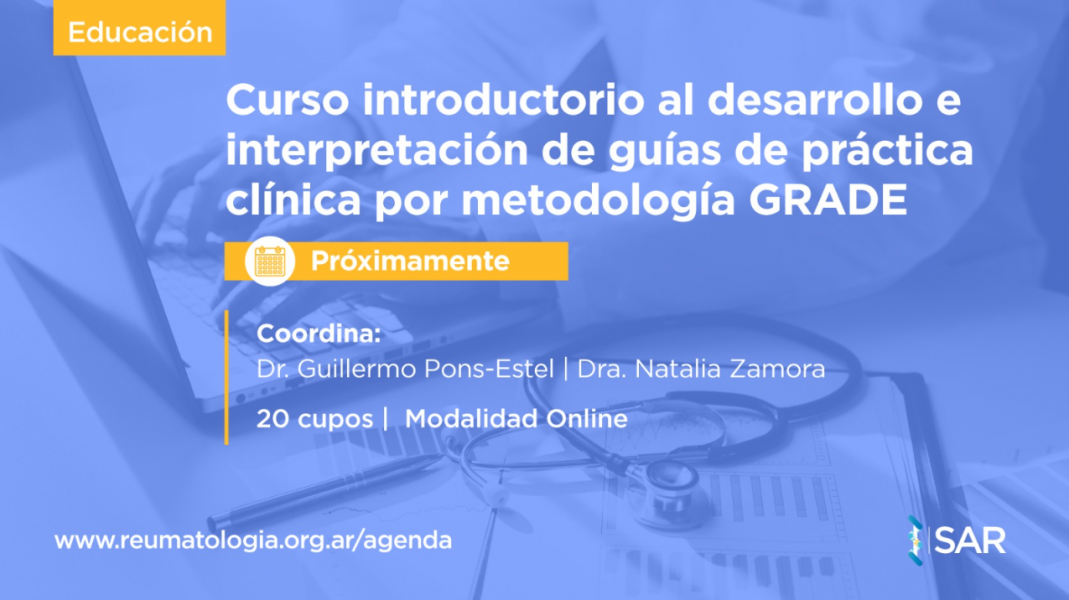 Educación

Curso introductorio al desarrollo e interpretación de guías de práctica clínica por metodología GRADE

Próximamente

Coordina:
Dr. Guillermo Pons-Estel | Dra. Natalia Zamora

20 cupos | Modalidad Online

www.reumatologia.org.ar/agenda

SAR